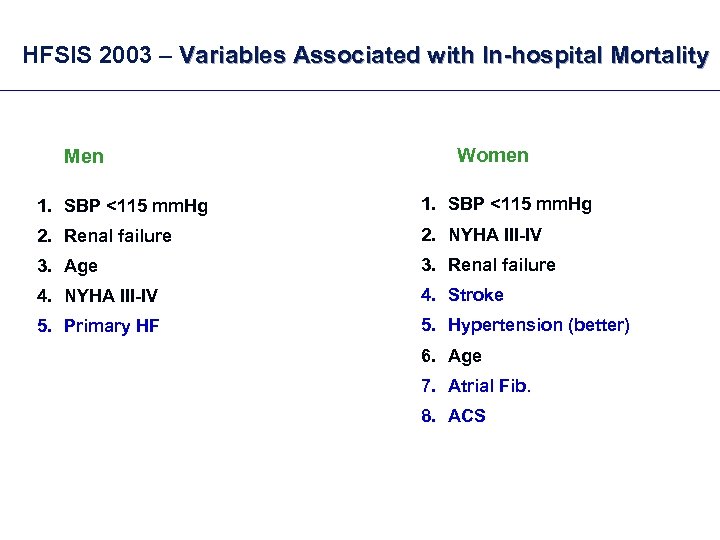 HFSIS 2003 – Variables Associated with In-hospital Mortality

Men

1. SBP <115 mmHg
2. Renal failure
3. Age
4. NYHA III-IV
5. Primary HF

Women

1. SBP <115 mmHg
2. NYHA III-IV
3. Renal failure
4. Stroke
5. Hypertension (better)
6. Age
7. Atrial Fib.
8. ACS